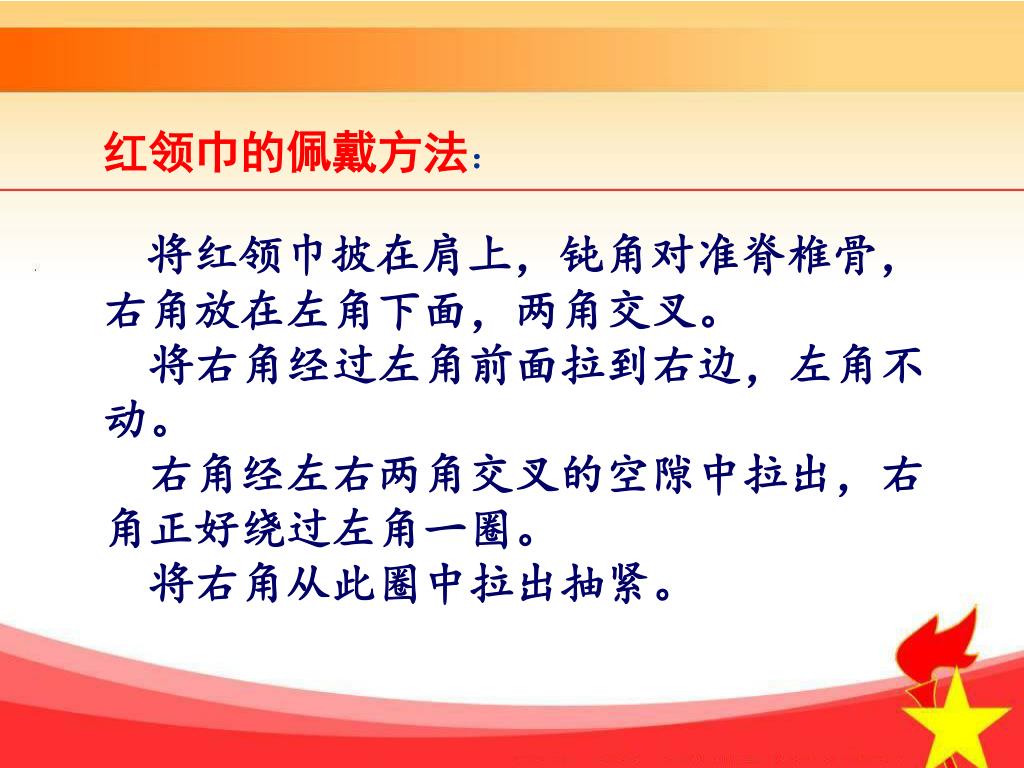 红领巾的佩戴方法：

将红领巾披在肩上，钝角对准脊椎骨，右角放在左角下面，两角交叉。

将右角经过左角前面拉到右边，左角不动。

右角经左右两角交叉的空隙中拉出，右角正好绕过左角一圈。

将右角从此圈中拉出抽紧。